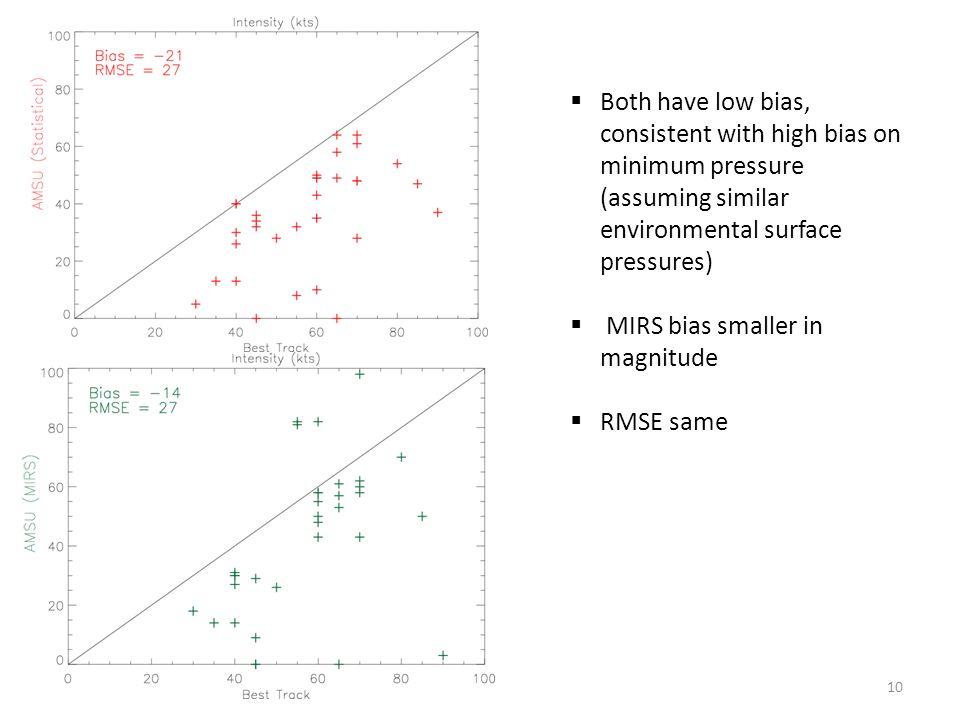 Intensity (kts)

Bias = −21
RMSE = 27

AMSU (Statistical)

100
80
60
40
20
0

0 20 40 60 80 100
Best Track

Intensity (kts)

Bias = −14
RMSE = 27

AMSU (MIRS)

100
80
60
40
20
0

0 20 40 60 80 100
Best Track

▪ Both have low bias, consistent with high bias on minimum pressure (assuming similar environmental surface pressures)

▪ MIRS bias smaller in magnitude

▪ RMSE same

10